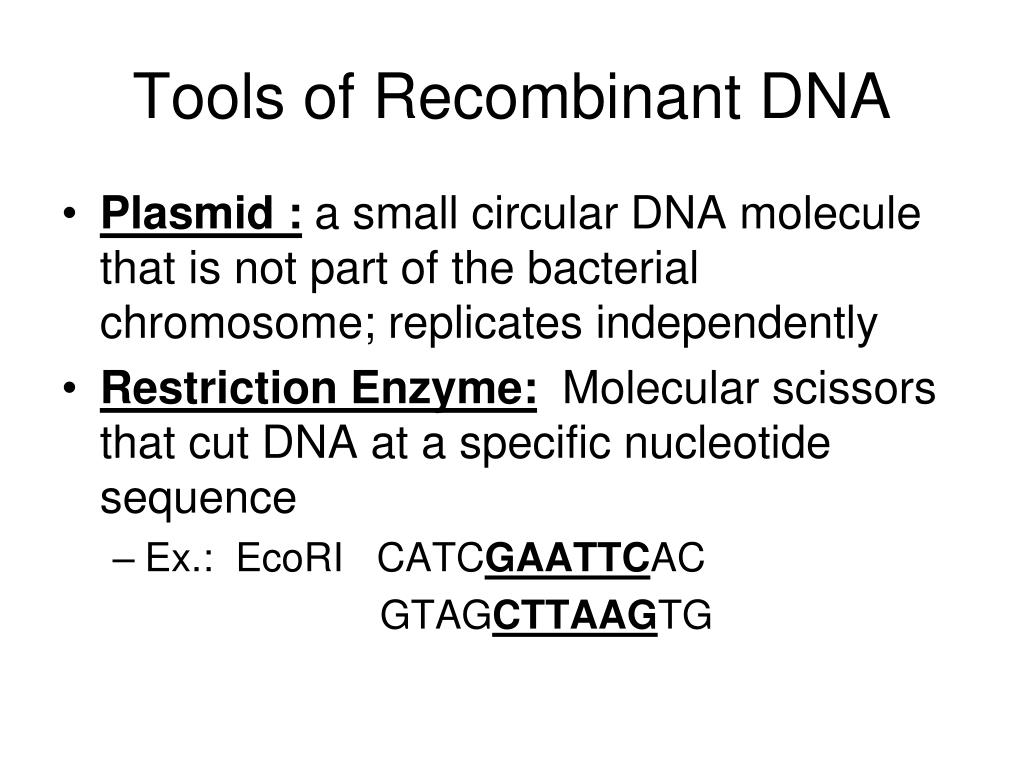 Tools of Recombinant DNA

• Plasmid : a small circular DNA molecule that is not part of the bacterial chromosome; replicates independently

• Restriction Enzyme: Molecular scissors that cut DNA at a specific nucleotide sequence

– Ex.: EcoRI CATCGAATTCAC

GTAGCTTAAGTG